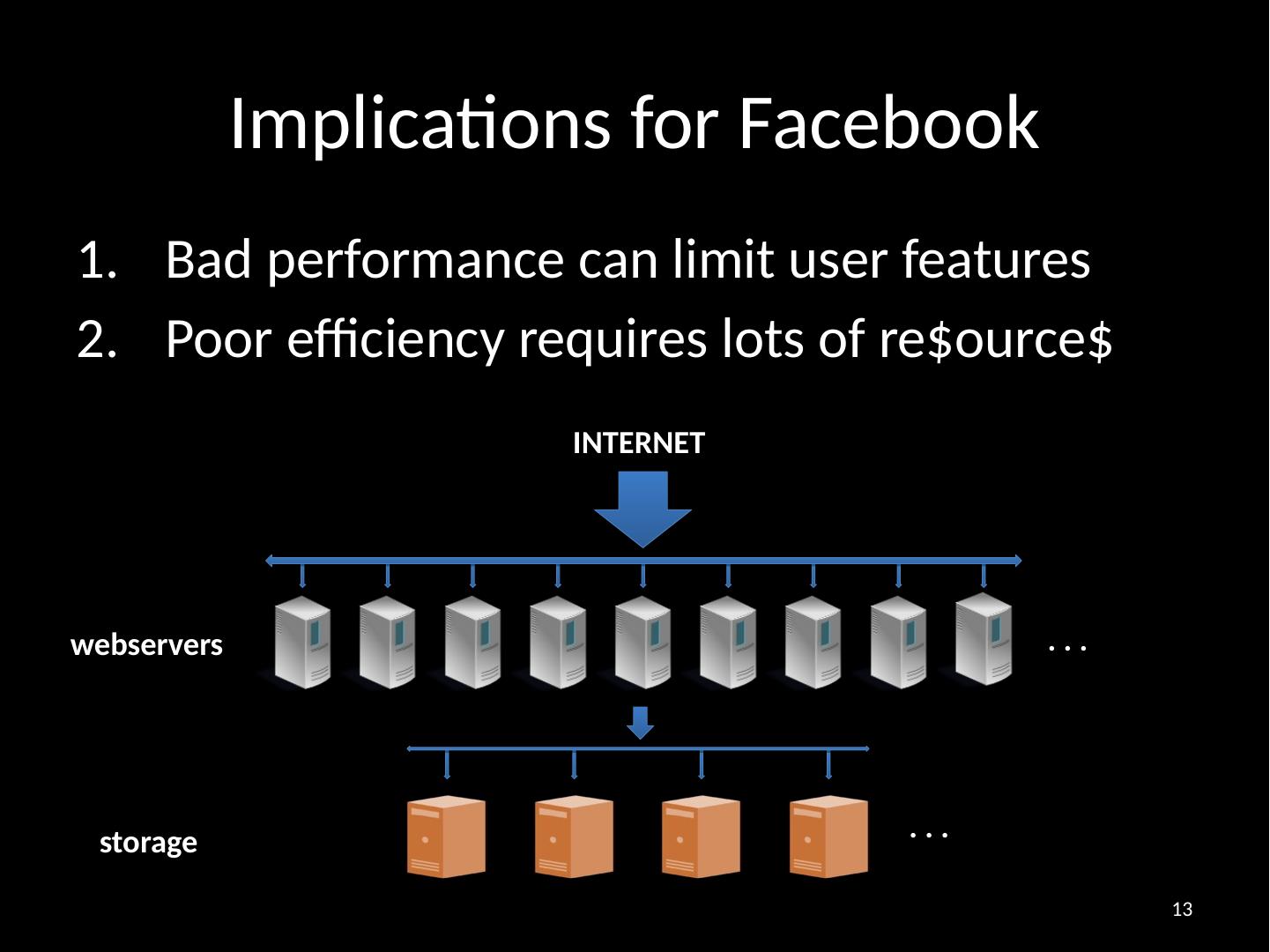 Implications for Facebook

1. Bad performance can limit user features
2. Poor efficiency requires lots of re\$ource\$

INTERNET

webservers

. . .

storage

. . .

13